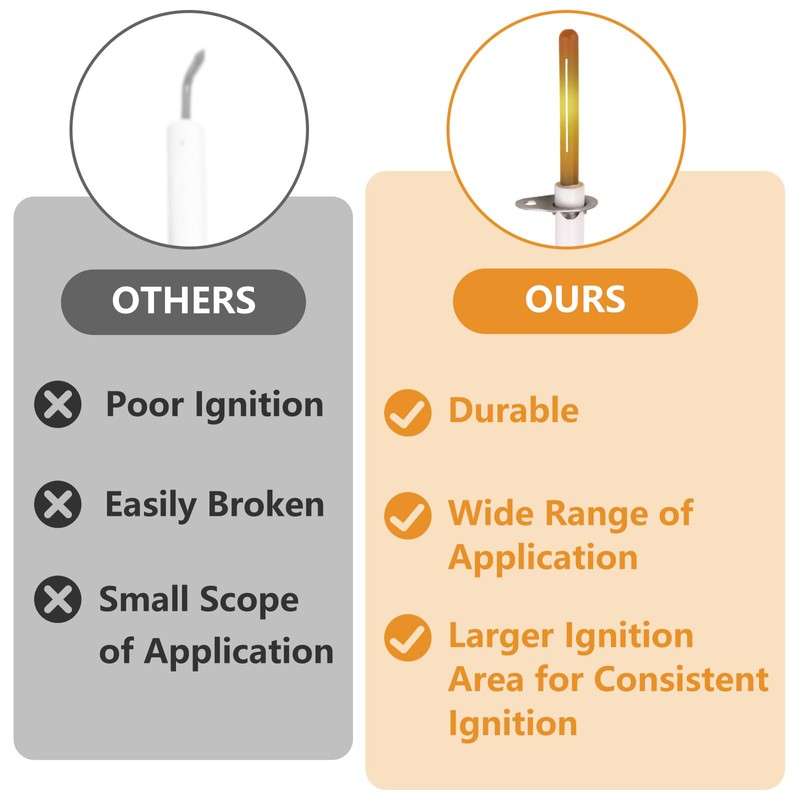 OTHERS

Poor Ignition

Easily Broken

Small Scope of Application

OURS

Durable

Wide Range of Application

Larger Ignition Area for Consistent Ignition